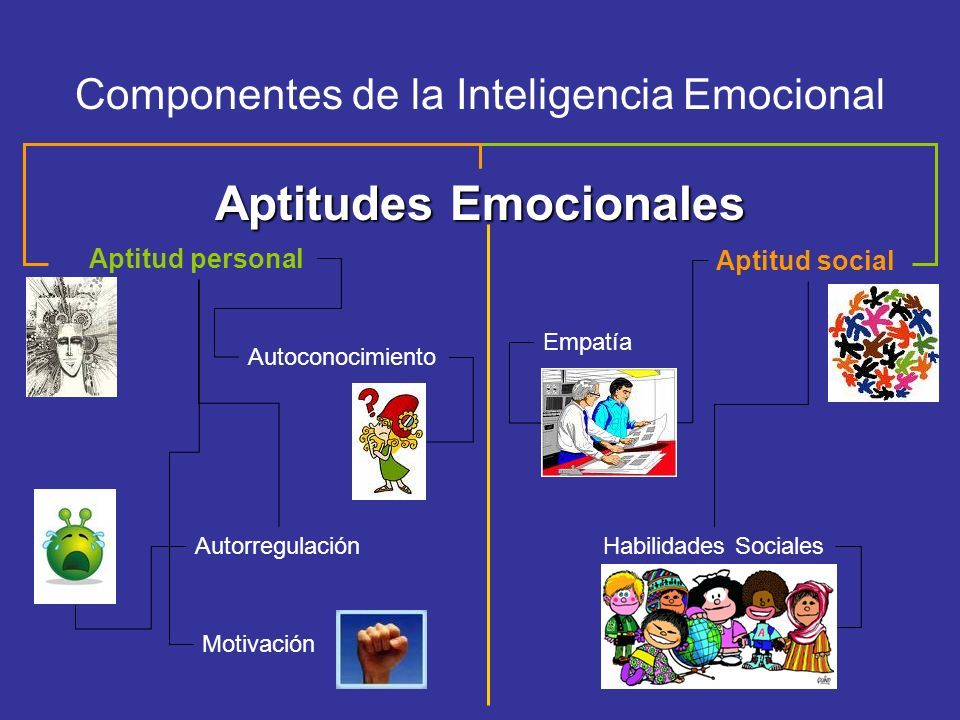 Componentes de la Inteligencia Emocional

Aptitudes Emocionales

Aptitud personal

Autoconocimiento

Autorregulación

Motivación

Aptitud social

Empatía

Habilidades Sociales